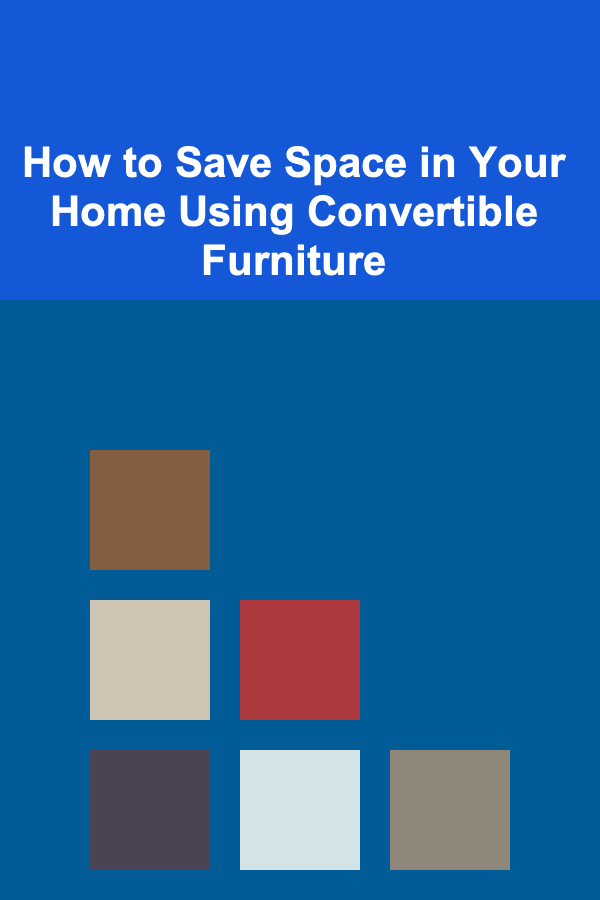 How to Save Space in Your Home Using Convertible Furniture